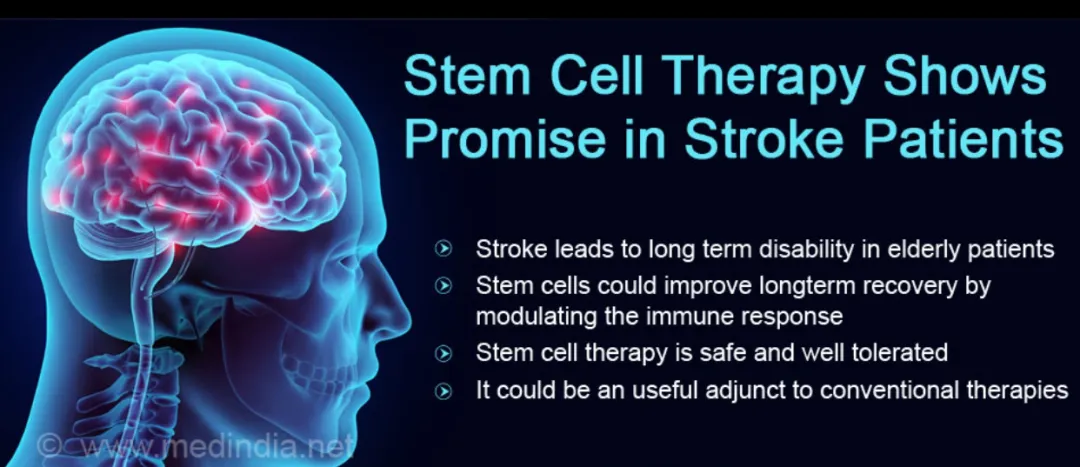 Stem Cell Therapy Shows Promise in Stroke Patients

Stroke leads to long term disability in elderly patients

Stem cells could improve longterm recovery by modulating the immune response

Stem cell therapy is safe and well tolerated

It could be an useful adjunct to conventional therapies

© www.medindia.net